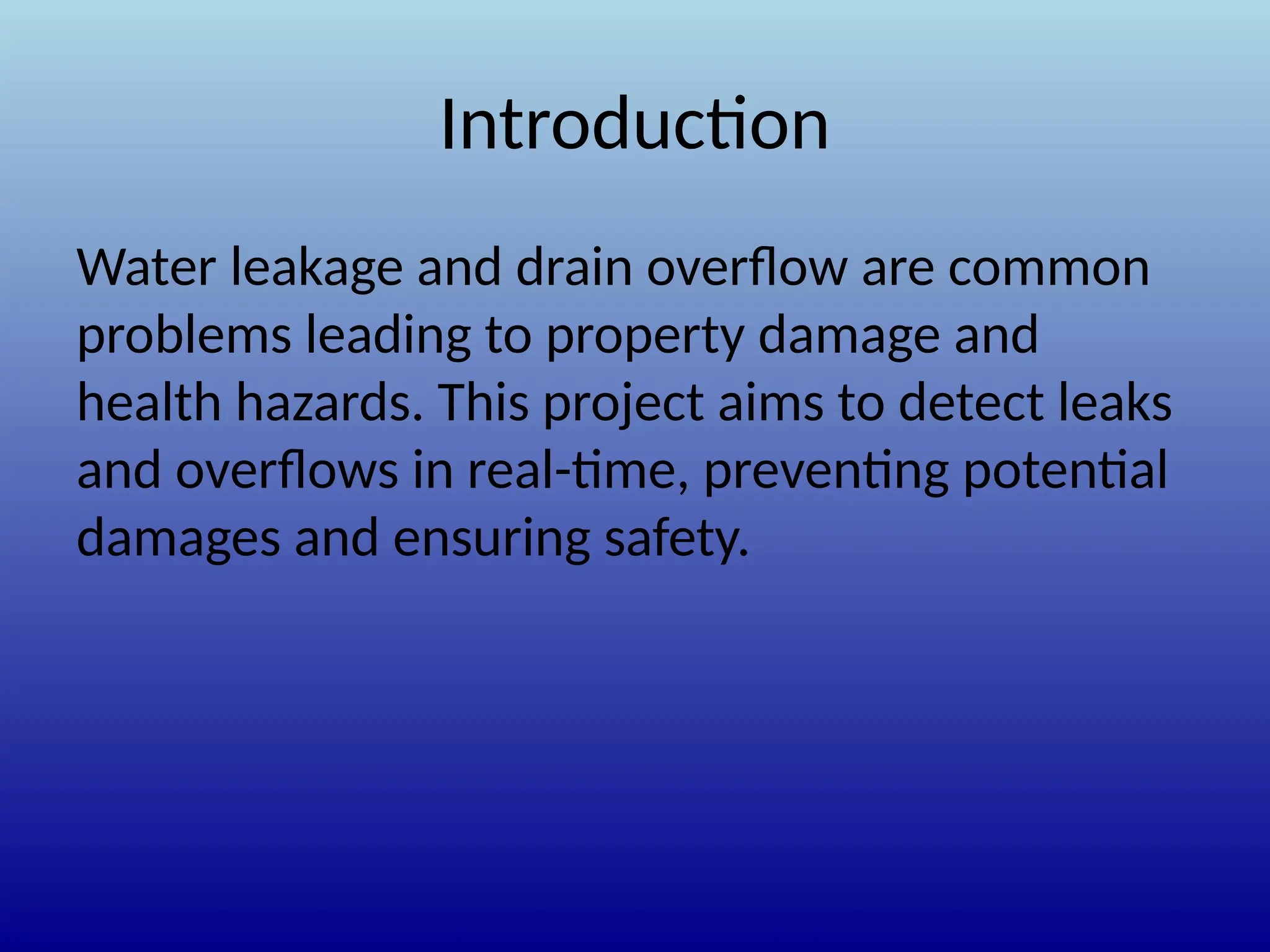 Introduction

Water leakage and drain overflow are common problems leading to property damage and health hazards. This project aims to detect leaks and overflows in real-time, preventing potential damages and ensuring safety.